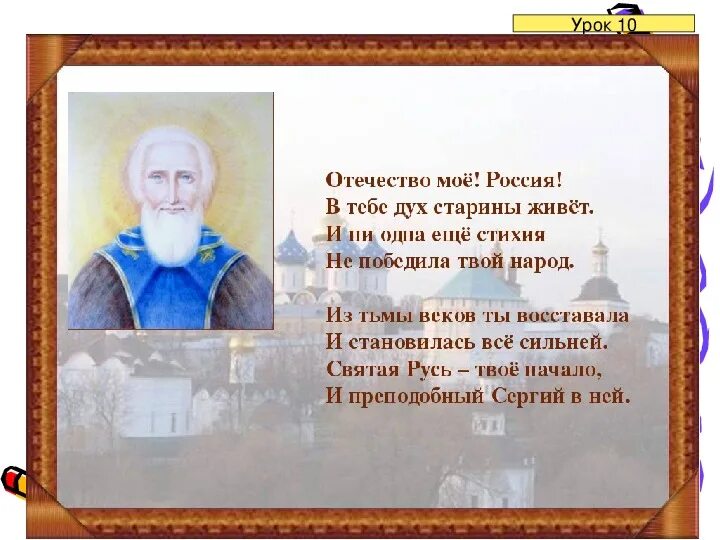 Урок 10

Отечество моё! Россия!
В тебе дух старины живёт.
И ни одна ещё стихия
Не победила твой народ.

Из тьмы веков ты восставала
И становилась всё сильней.
Святая Русь – твоё начало,
И преподобный Сергий в ней.